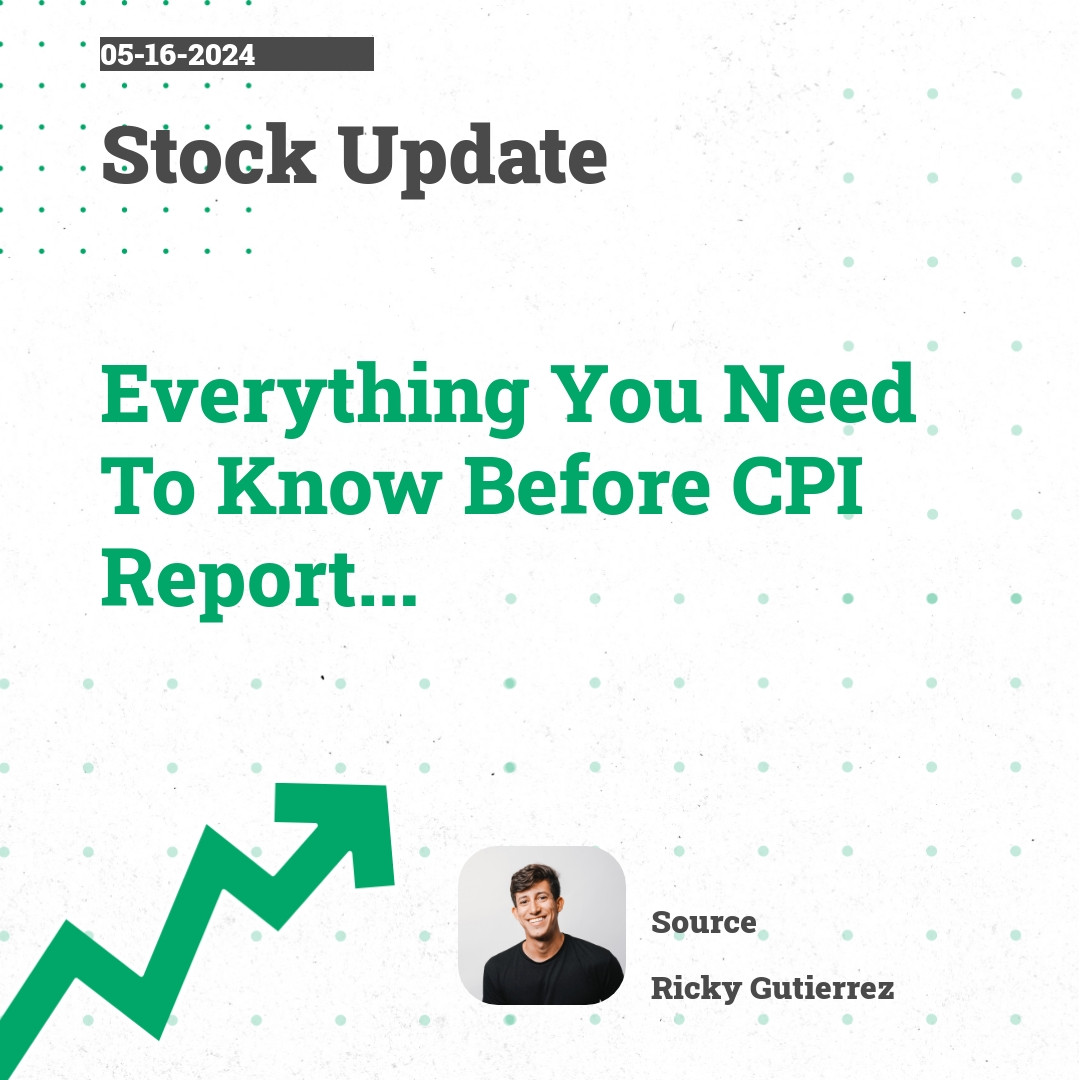 05-16-2024

Stock Update

Everything You Need To Know Before CPI Report...

Source

Ricky Gutierrez